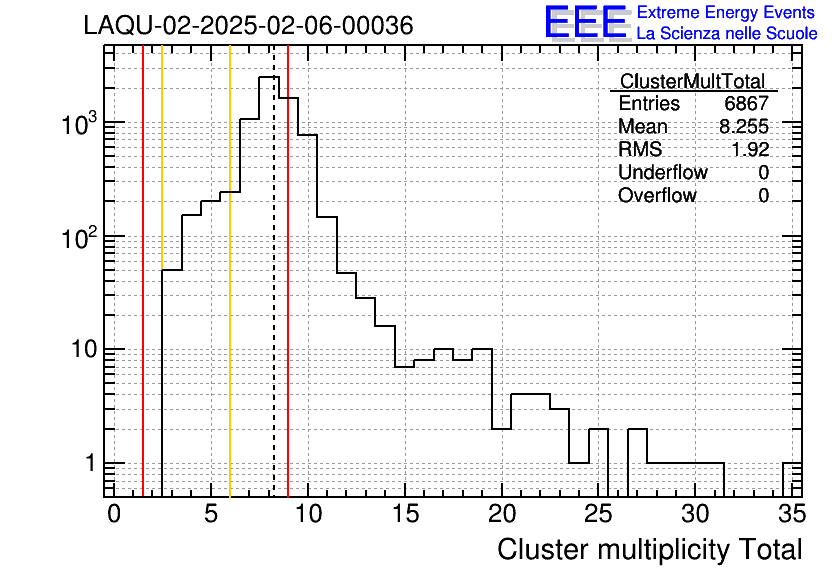 LAQU-02-2025-02-06-00036

EEE Extreme Energy Events
La Scienza nelle Scuole

| ClusterMultTotal | |
|---|---|
| Entries | 6867 |
| Mean | 8.255 |
| RMS | 1.92 |
| Underflow | 0 |
| Overflow | 0 |

$10^3$
$10^2$
10
1

0 5 10 15 20 25 30 35

Cluster multiplicity Total